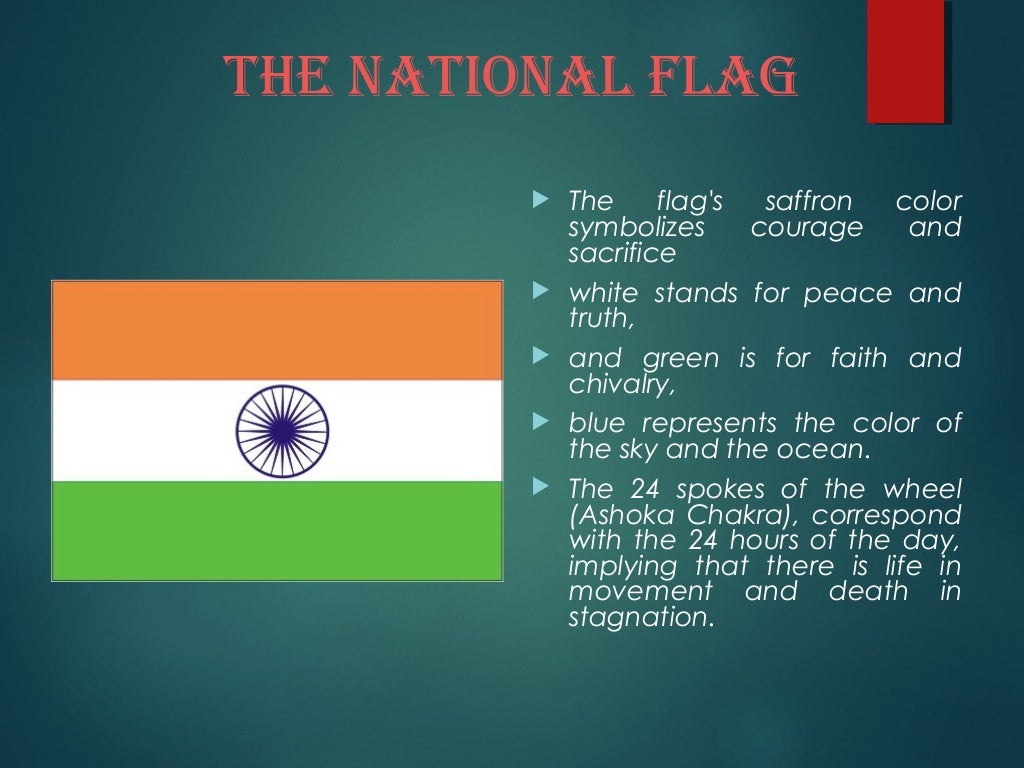 THE NATIONAL FLAG

The flag's saffron color symbolizes courage and sacrifice

white stands for peace and truth,

and green is for faith and chivalry,

blue represents the color of the sky and the ocean.

The 24 spokes of the wheel (Ashoka Chakra), correspond with the 24 hours of the day, implying that there is life in movement and death in stagnation.